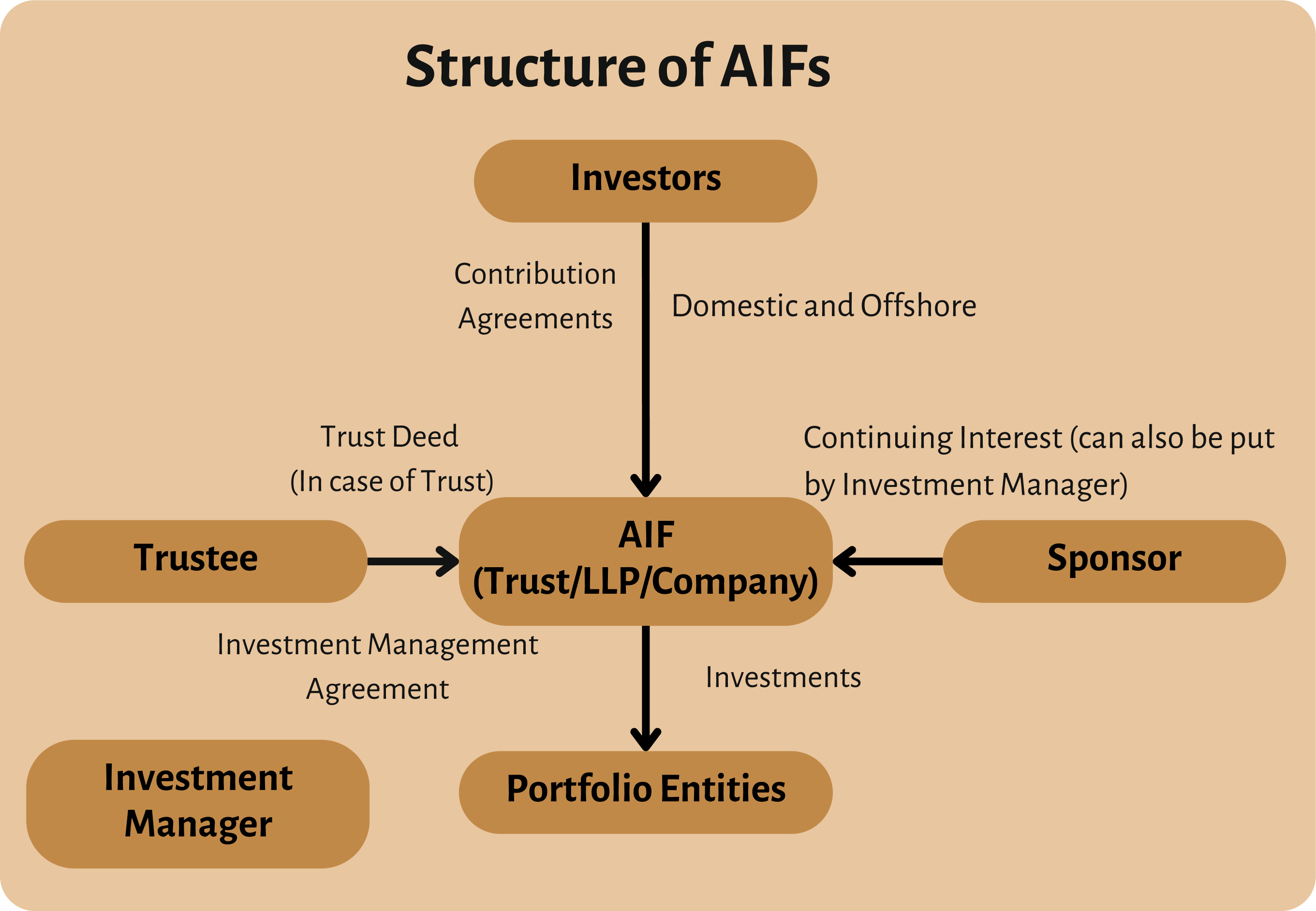 Structure of AIFs

Investors

Contribution Agreements

Domestic and Offshore

Trust Deed (In case of Trust)

Continuing Interest (can also be put by Investment Manager)

Trustee

AIF (Trust/LLP/Company)

Sponsor

Investment Management Agreement

Investments

Investment Manager

Portfolio Entities